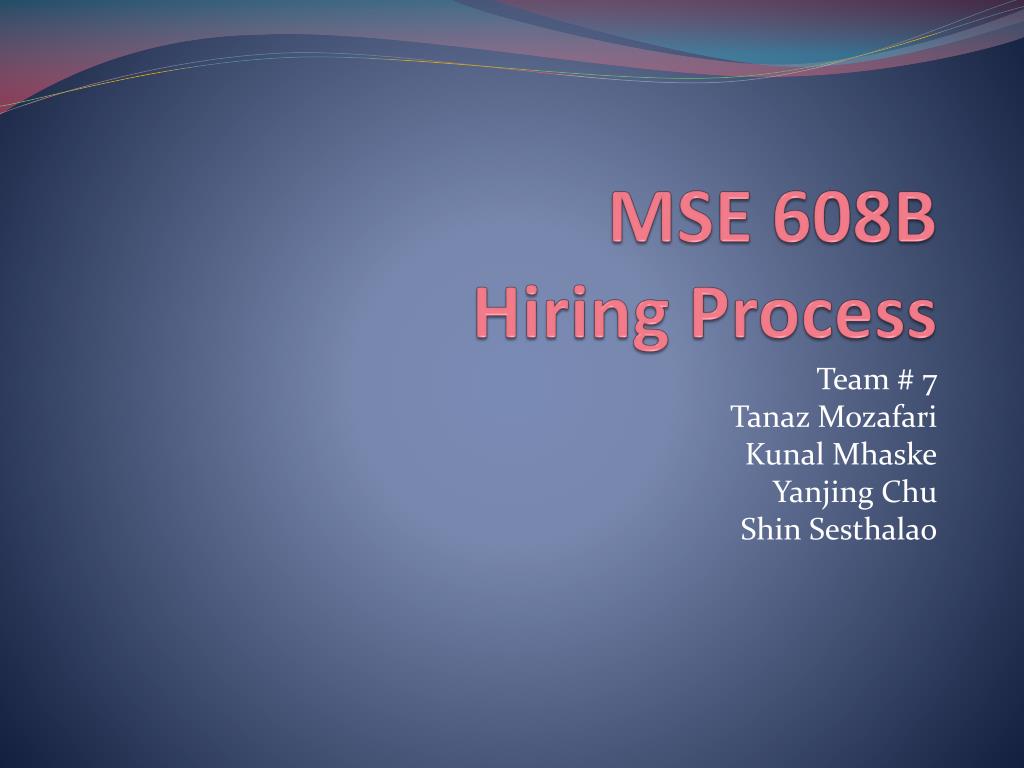 MSE 608B
Hiring Process

Team # 7
Tanaz Mozafari
Kunal Mhaske
Yanjing Chu
Shin Sesthalao